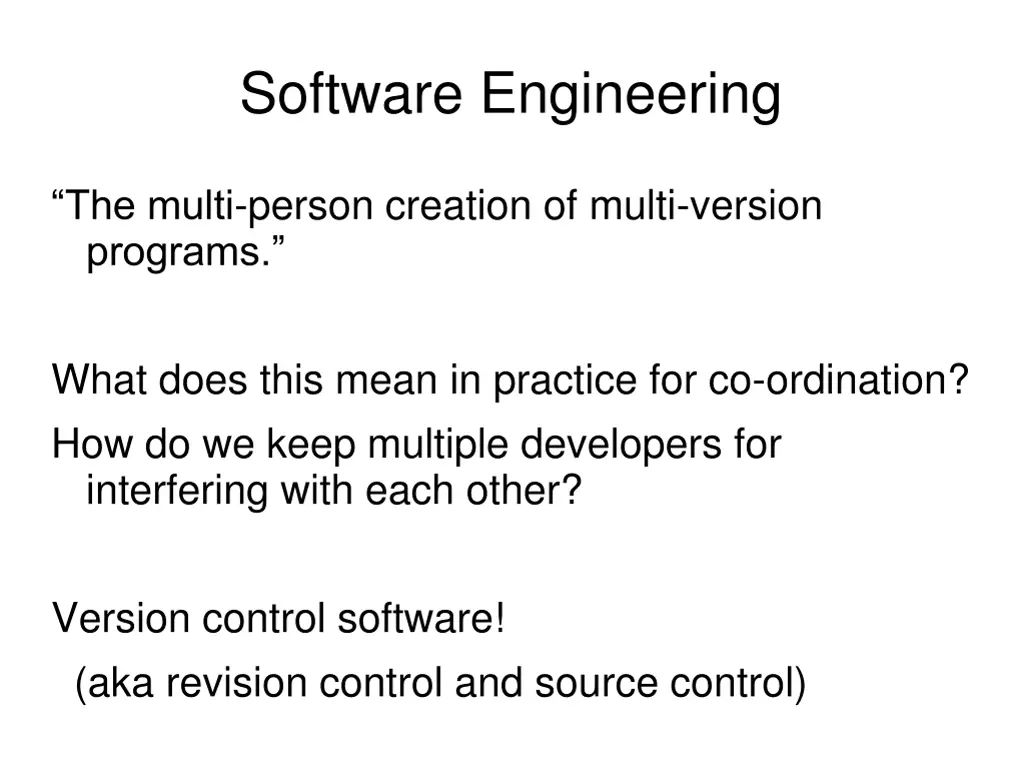 Software Engineering

“The multi-person creation of multi-version programs.”

What does this mean in practice for co-ordination?

How do we keep multiple developers for interfering with each other?

Version control software!

(aka revision control and source control)